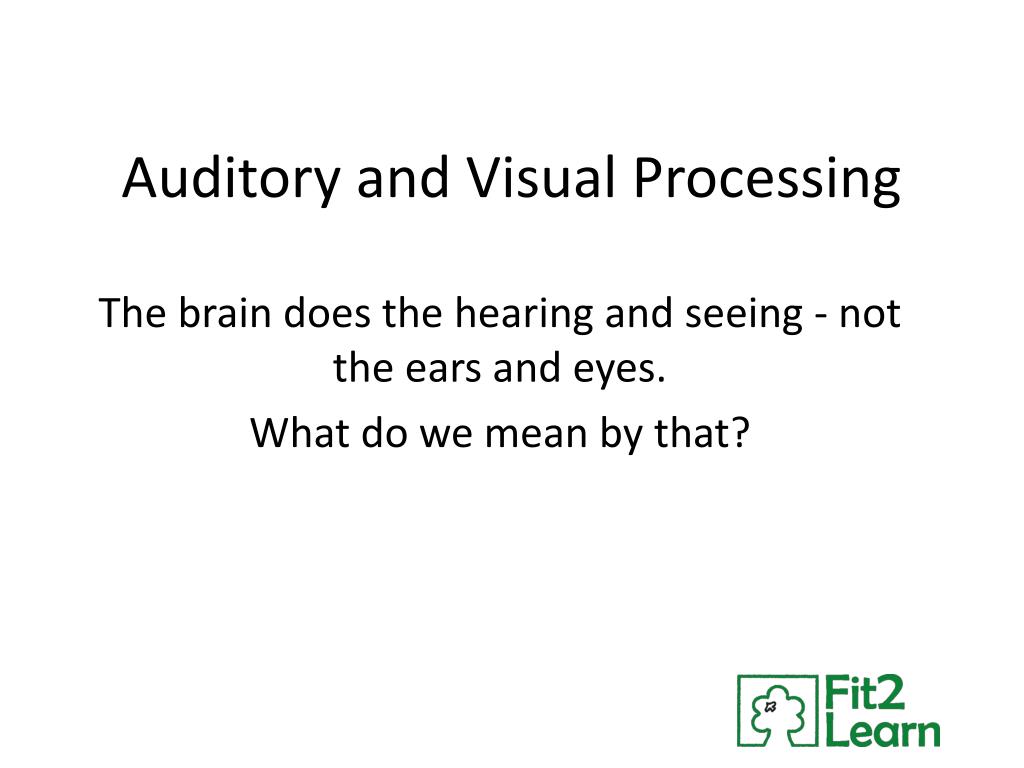 Auditory and Visual Processing

The brain does the hearing and seeing - not the ears and eyes.

What do we mean by that?

Fit2
Learn